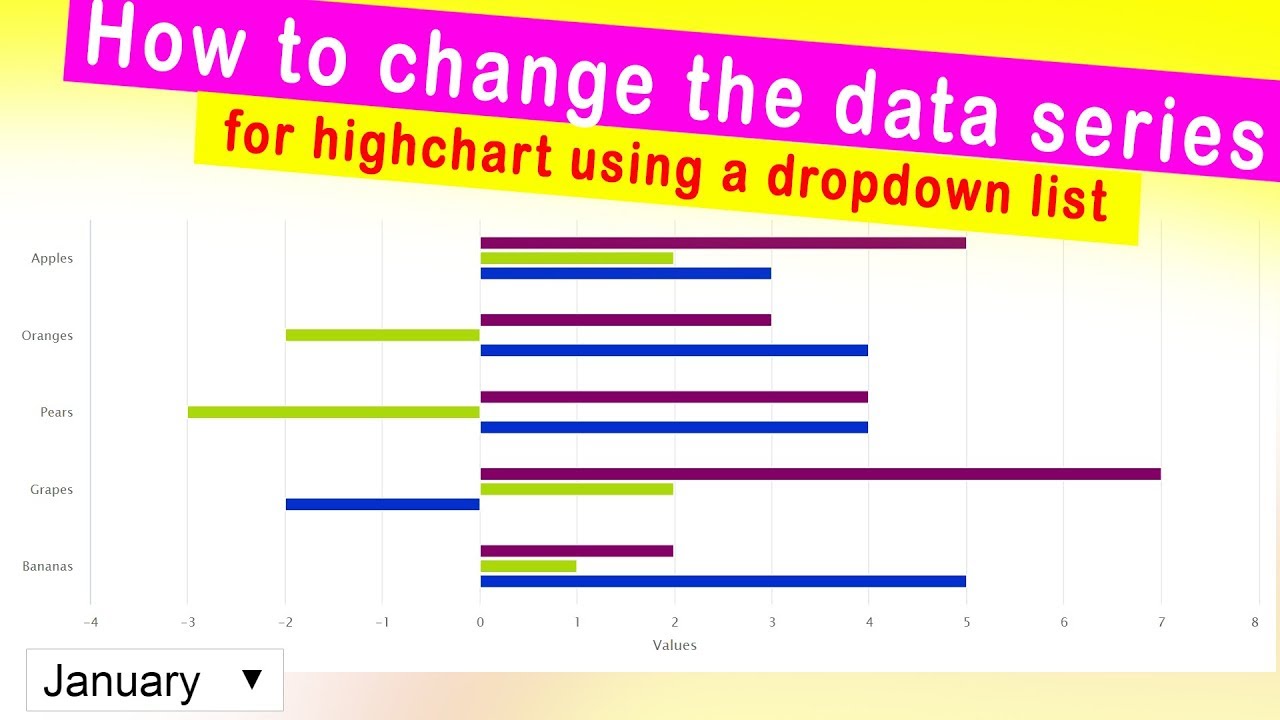 How to change the data series
for highchart using a dropdown list

Apples
Oranges
Pears
Grapes
Bananas

−4 −3 −2 −1 0 1 2 3 4 5 6 7 8
Values

January ▼